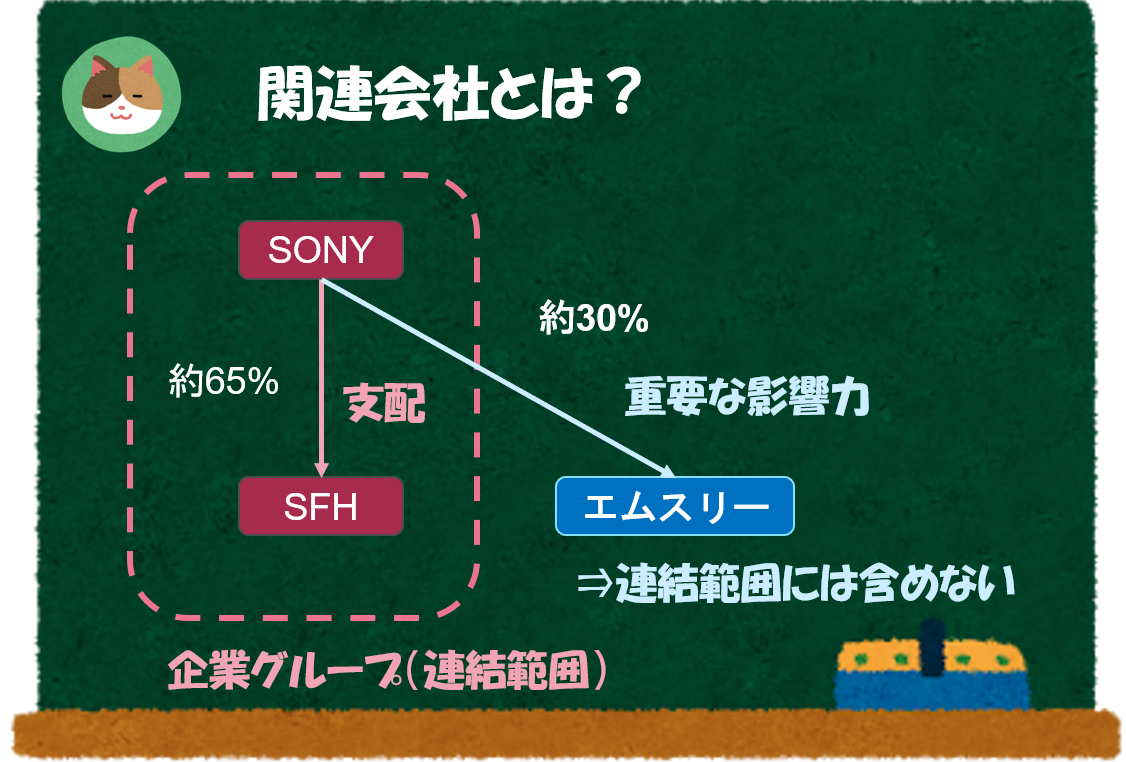 関連会社とは？

SONY

約30%

約65%

支配

重要な影響力

SFH

エムスリー

⇒連結範囲には含めない

企業グループ（連結範囲）